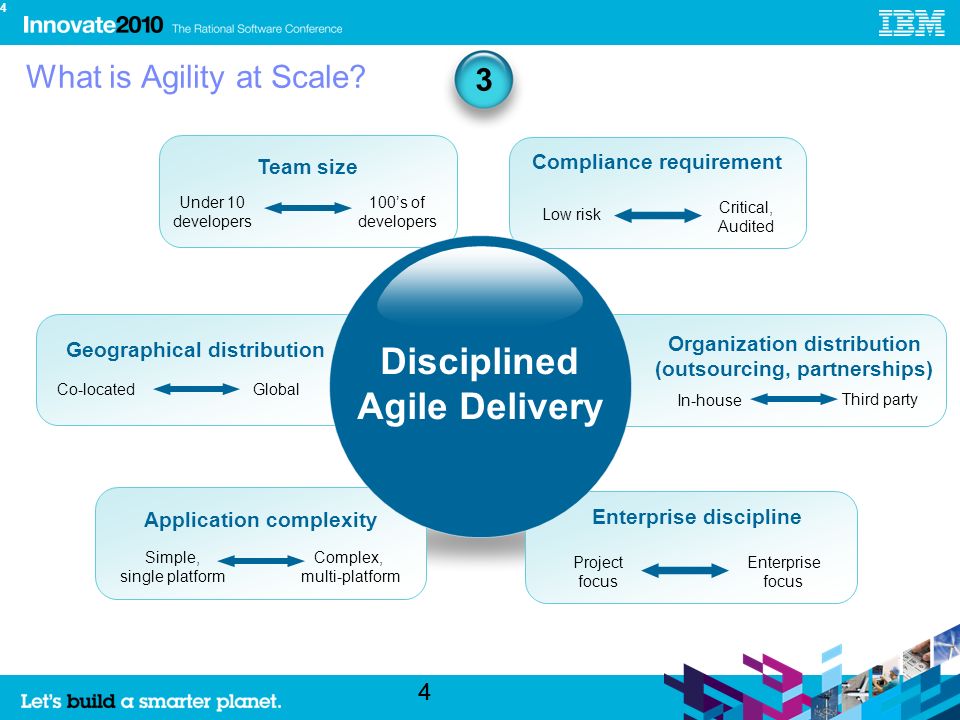 4

Innovate2010 The Rational Software Conference

IBM

What is Agility at Scale?

3

Team size

Under 10 developers

100's of developers

Compliance requirement

Low risk

Critical, Audited

Geographical distribution

Co-located

Global

Disciplined Agile Delivery

Organization distribution (outsourcing, partnerships)

In-house

Third party

Application complexity

Simple, single platform

Complex, multi-platform

Enterprise discipline

Project focus

Enterprise focus

Let's build a smarter planet.

4